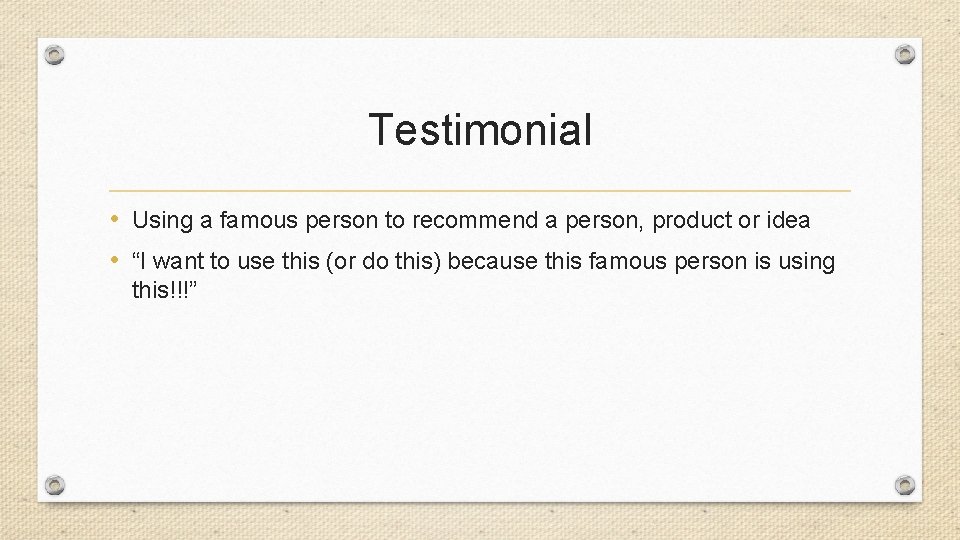 Testimonial

• Using a famous person to recommend a person, product or idea
• “I want to use this (or do this) because this famous person is using this!!!”